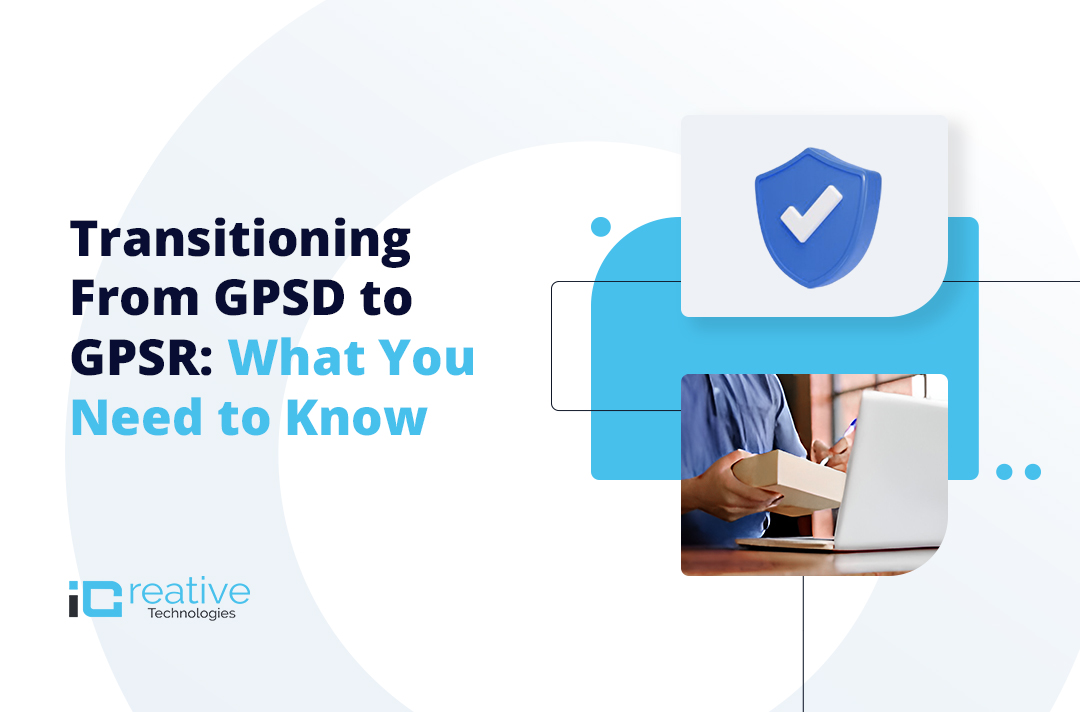 Transitioning From GPSD to GPSR: What You Need to Know

iCreative Technologies